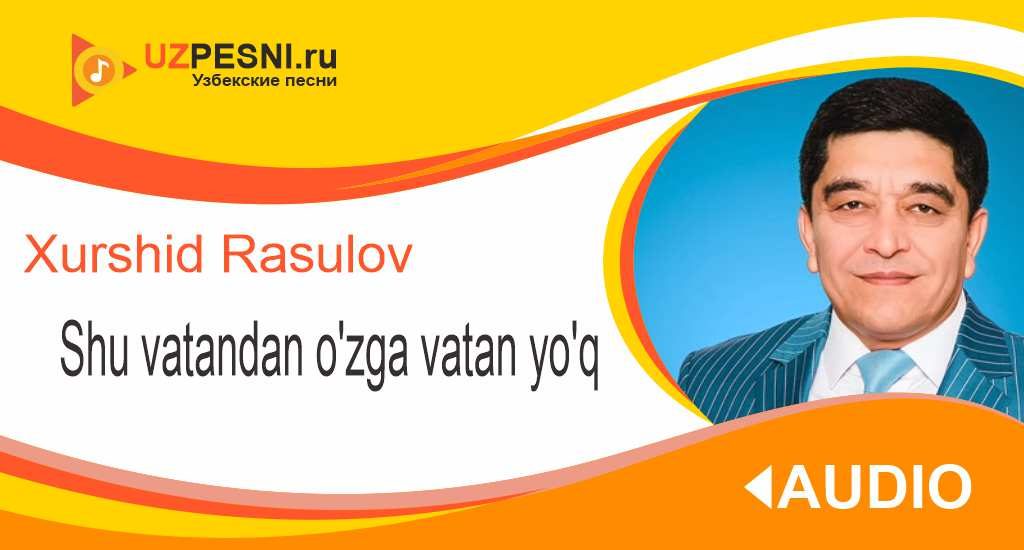 UZPESNI.ru
Узбекские песни

Xurshid Rasulov

Shu vatandan o'zga vatan yo'q

AUDIO